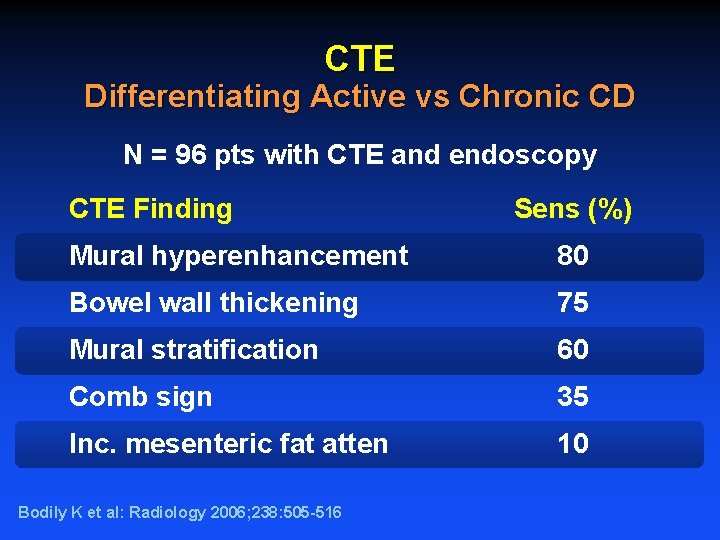 CTE
Differentiating Active vs Chronic CD

N = 96 pts with CTE and endoscopy

| CTE Finding | Sens (%) |
|---|---|
| Mural hyperenhancement | 80 |
| Bowel wall thickening | 75 |
| Mural stratification | 60 |
| Comb sign | 35 |
| Inc. mesenteric fat atten | 10 |

Bodily K et al: Radiology 2006;238:505-516